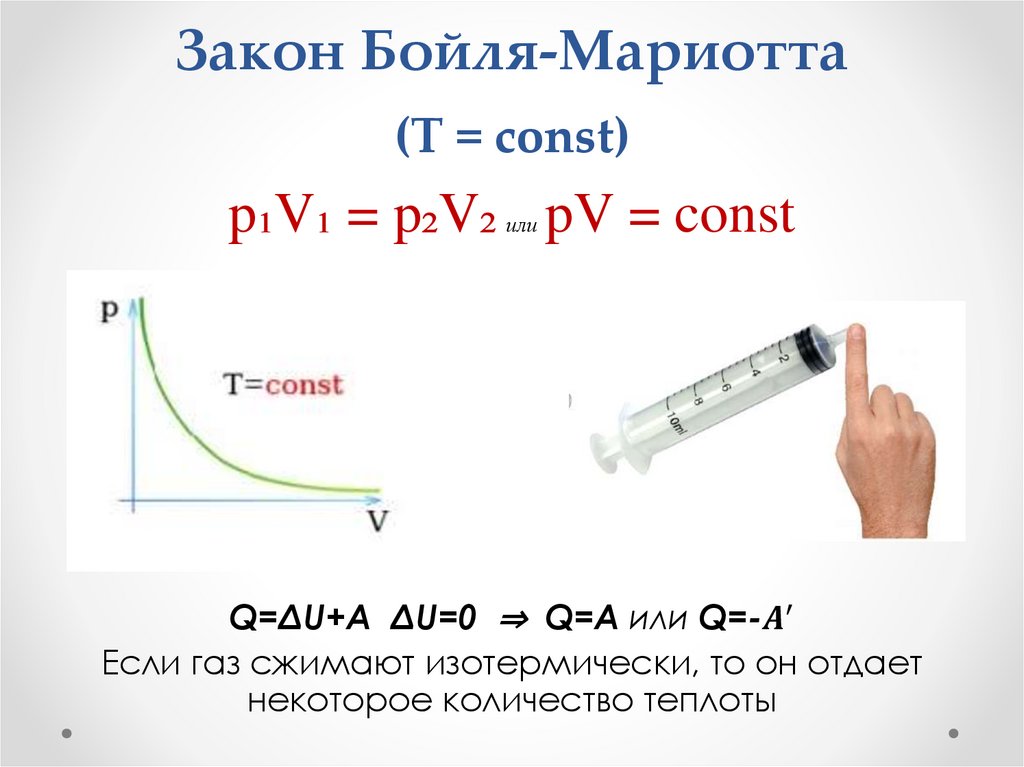 Закон Бойля-Мариотта

(T = const)

$p_1V_1 = p_2V_2$ или $pV = const$

p

T=const

V

2
4
6
8
10ml

$Q=\Delta U+A$ $\Delta U=0$ $\Rightarrow$ $Q=A$ или $Q=-A'$

Если газ сжимают изотермически, то он отдает некоторое количество теплоты